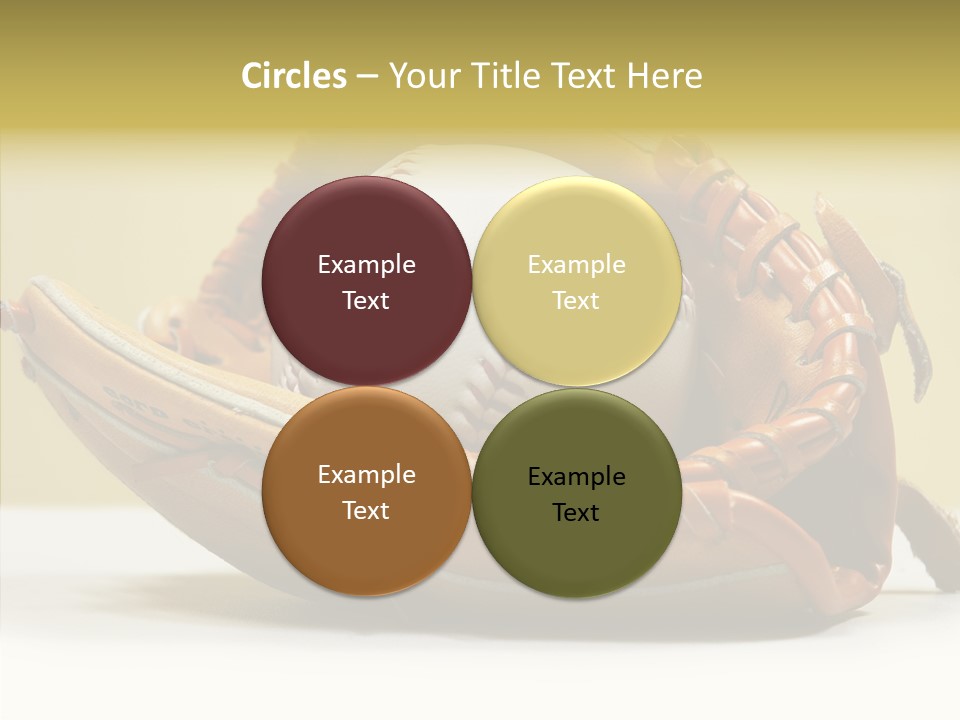 Circles – Your Title Text Here

Example Text

Example Text

Example Text

Example Text